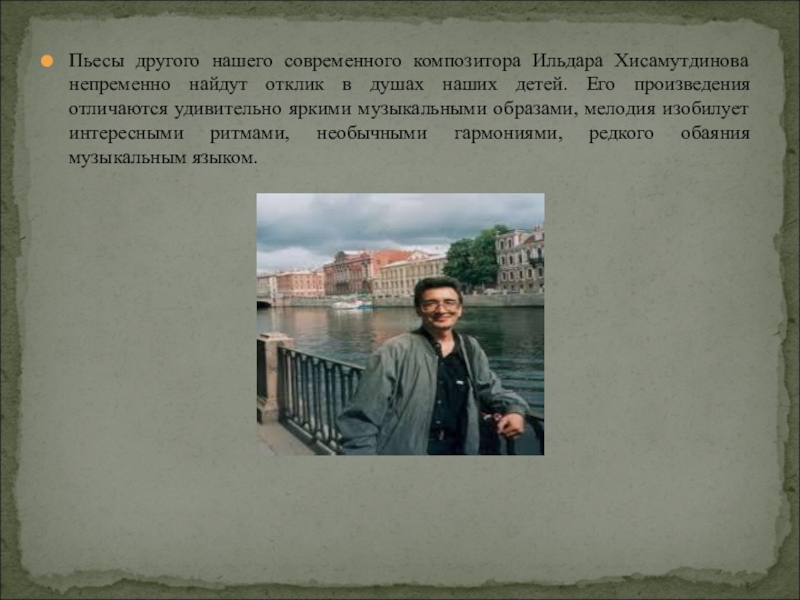 Пьесы другого нашего современного композитора Ильдара Хисамутдинова непременно найдут отклик в душах наших детей. Его произведения отличаются удивительно яркими музыкальными образами, мелодия изобилует интересными ритмами, необычными гармониями, редкого обаяния музыкальным языком.